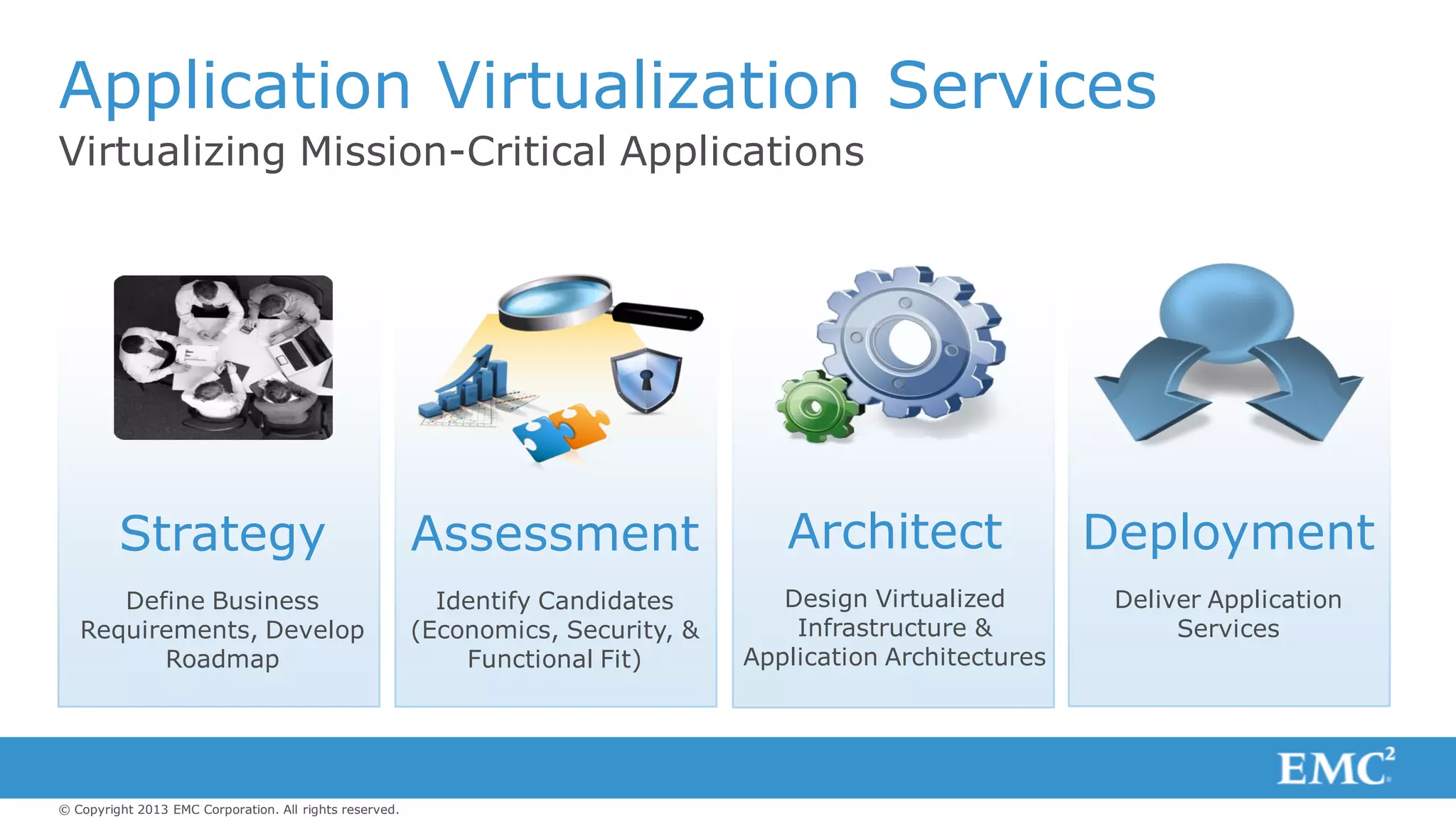 Application Virtualization Services
Virtualizing Mission-Critical Applications

Strategy
Define Business Requirements, Develop Roadmap

Assessment
Identify Candidates (Economics, Security, & Functional Fit)

Architect
Design Virtualized Infrastructure & Application Architectures

Deployment
Deliver Application Services

EMC$^2$

© Copyright 2013 EMC Corporation. All rights reserved.